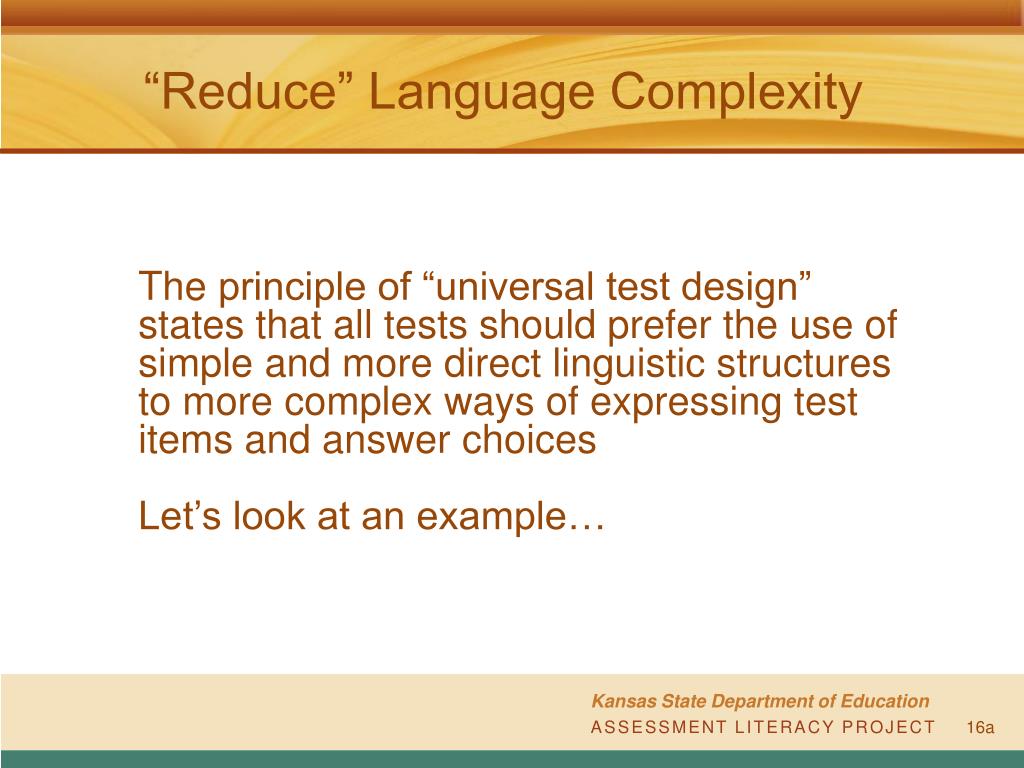 “Reduce” Language Complexity

The principle of “universal test design” states that all tests should prefer the use of simple and more direct linguistic structures to more complex ways of expressing test items and answer choices

Let’s look at an example…

Kansas State Department of Education
ASSESSMENT LITERACY PROJECT 16a